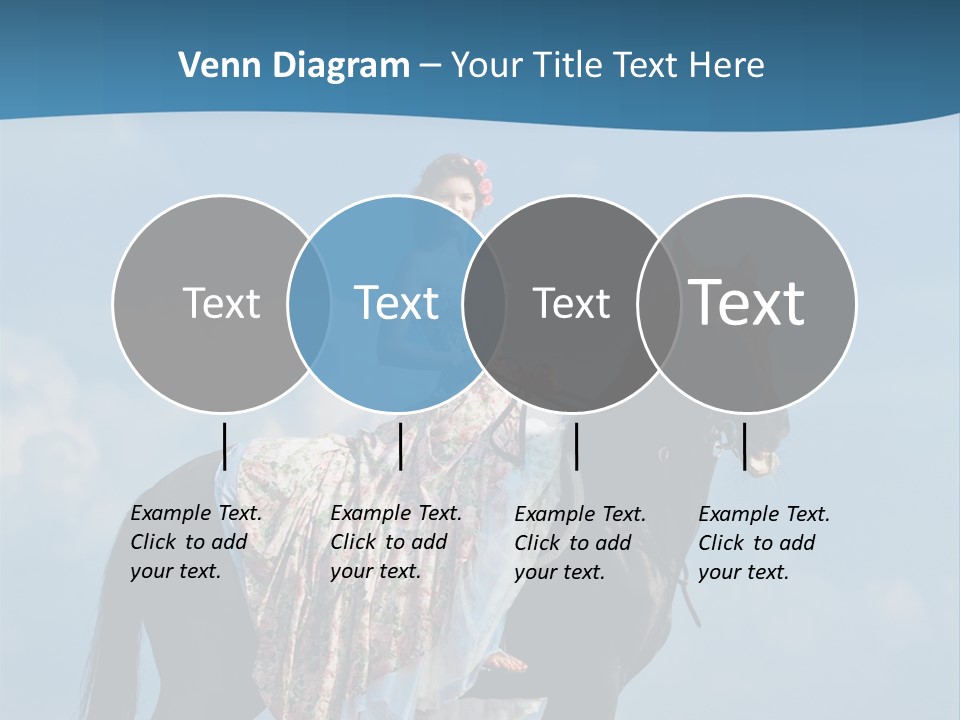 Venn Diagram – Your Title Text Here

Text

Text

Text

Text

Example Text. Click to add your text.

Example Text. Click to add your text.

Example Text. Click to add your text.

Example Text. Click to add your text.